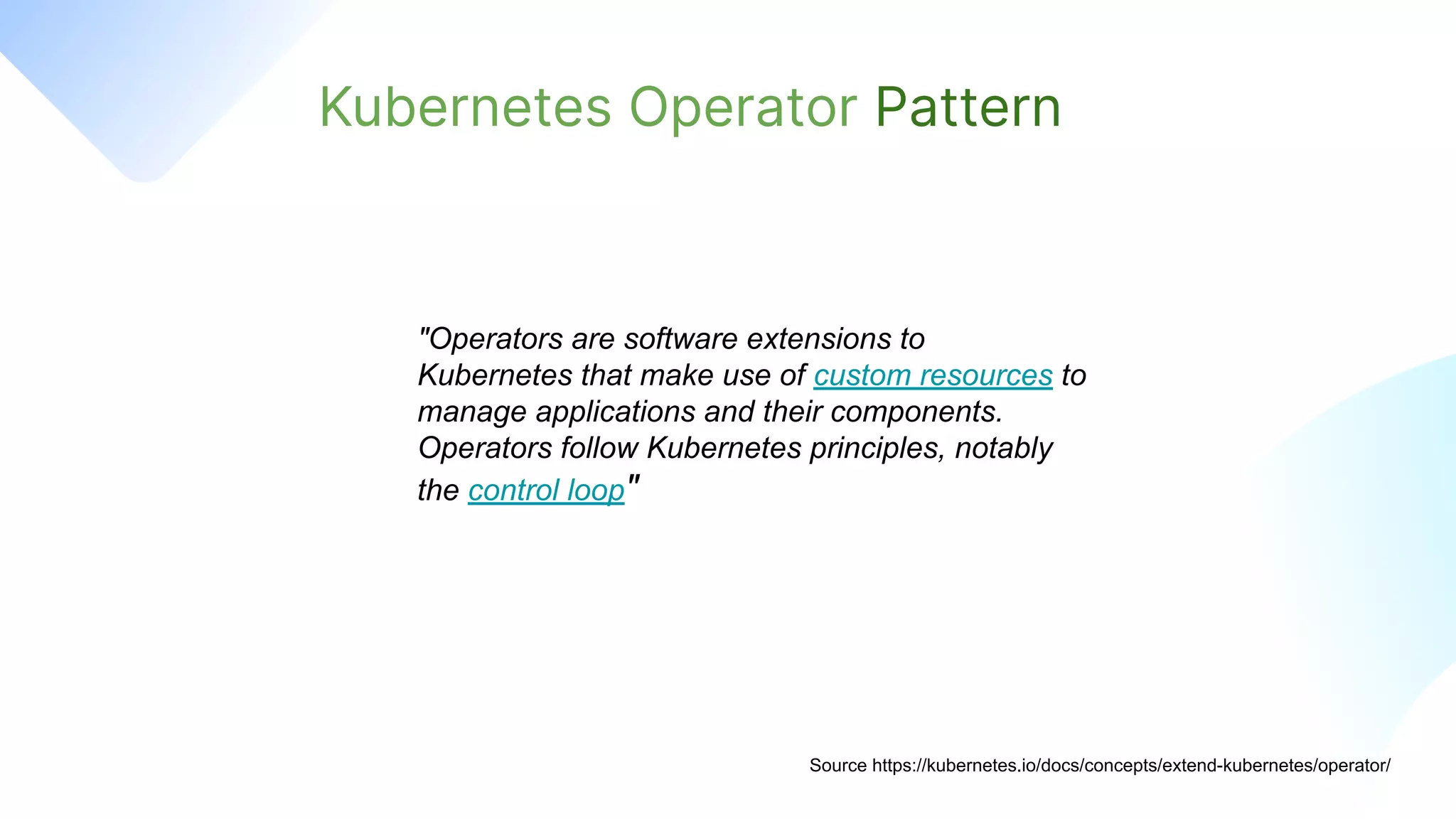 Kubernetes Operator Pattern

"Operators are software extensions to Kubernetes that make use of custom resources to manage applications and their components. Operators follow Kubernetes principles, notably the control loop"

Source https://kubernetes.io/docs/concepts/extend-kubernetes/operator/